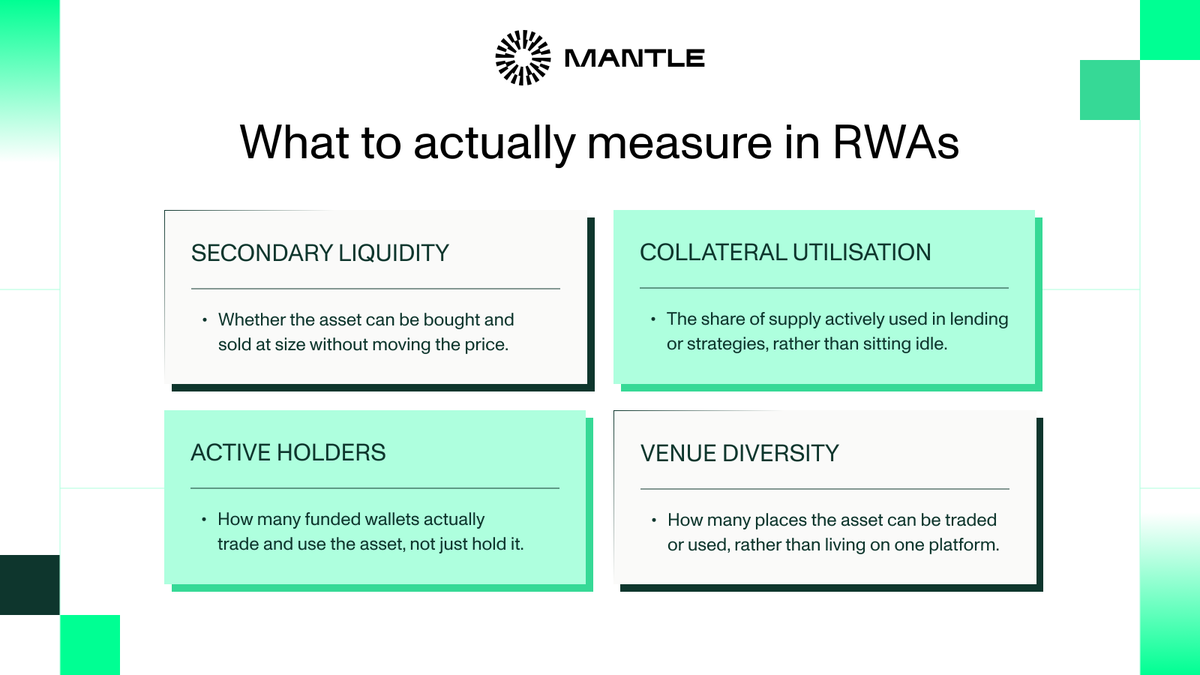 MANTLE

What to actually measure in RWAs

SECONDARY LIQUIDITY

• Whether the asset can be bought and sold at size without moving the price.

COLLATERAL UTILISATION

• The share of supply actively used in lending or strategies, rather than sitting idle.

ACTIVE HOLDERS

• How many funded wallets actually trade and use the asset, not just hold it.

VENUE DIVERSITY

• How many places the asset can be traded or used, rather than living on one platform.